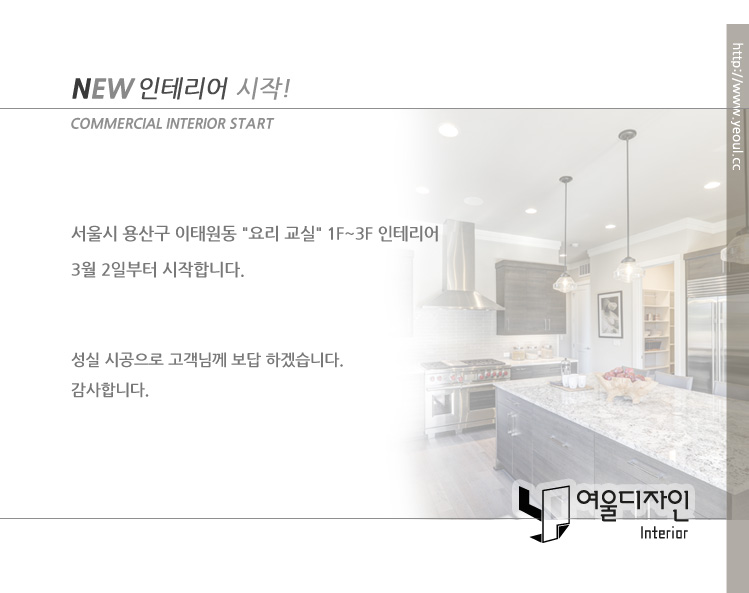 NEW 인테리어 시작!

COMMERCIAL INTERIOR START

서울시 용산구 이태원동 "요리 교실" 1F~3F 인테리어

3월 2일부터 시작합니다.

성실 시공으로 고객님께 보답 하겠습니다.
감사합니다.

여울디자인
Interior

http://www.yeoul.cc